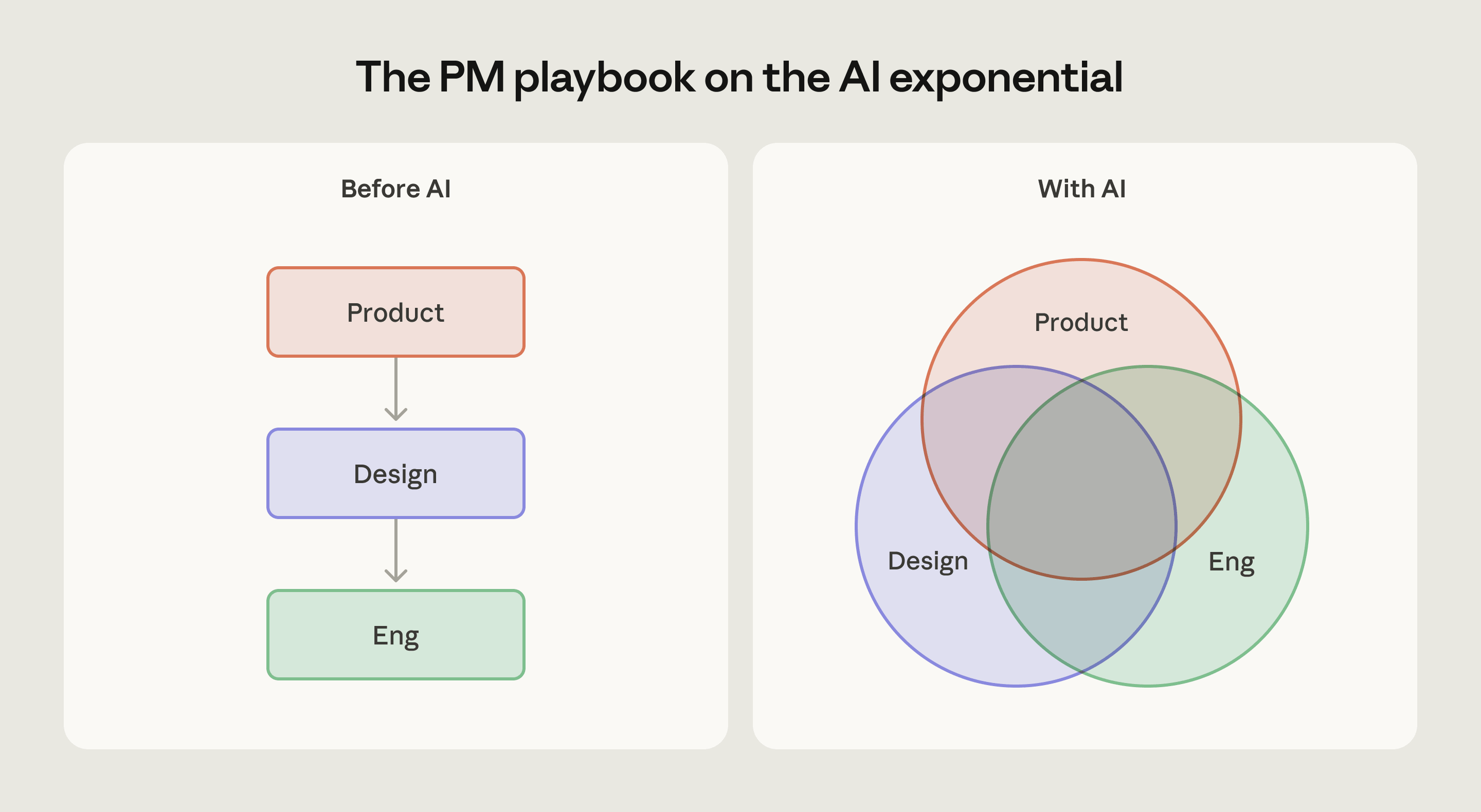 The PM playbook on the AI exponential

Before AI

Product

Design

Eng

With AI

Product

Design

Eng